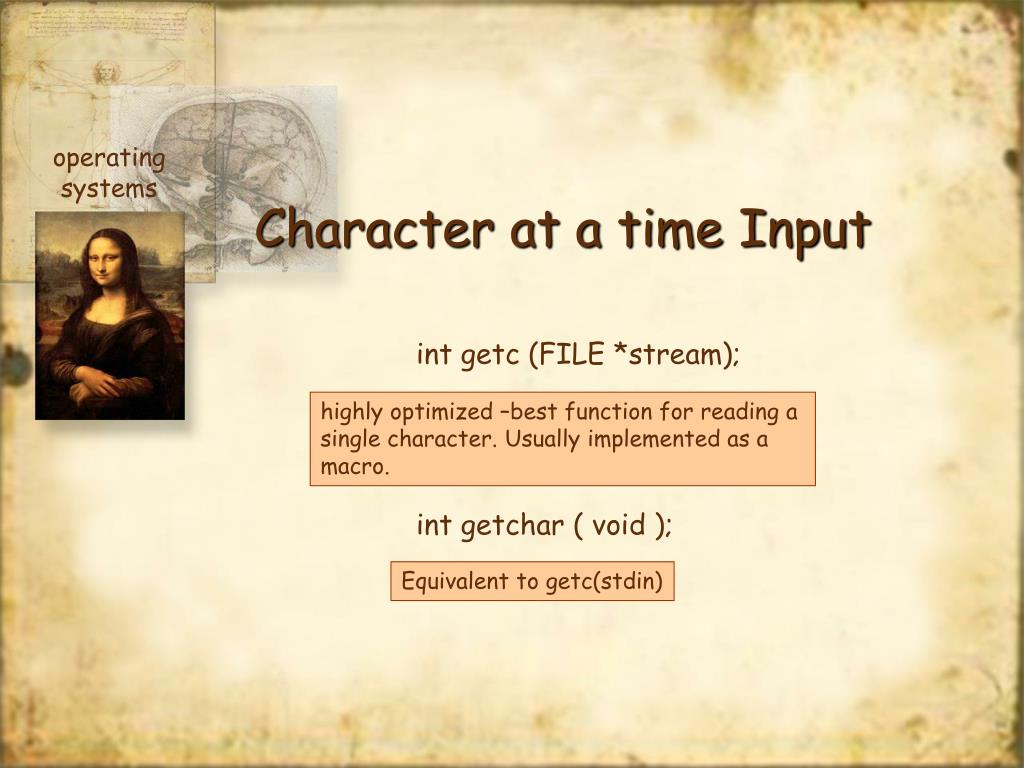 operating systems

Character at a time Input

int getc (FILE *stream);

highly optimized –best function for reading a single character. Usually implemented as a macro.

int getchar ( void );

Equivalent to getc(stdin)